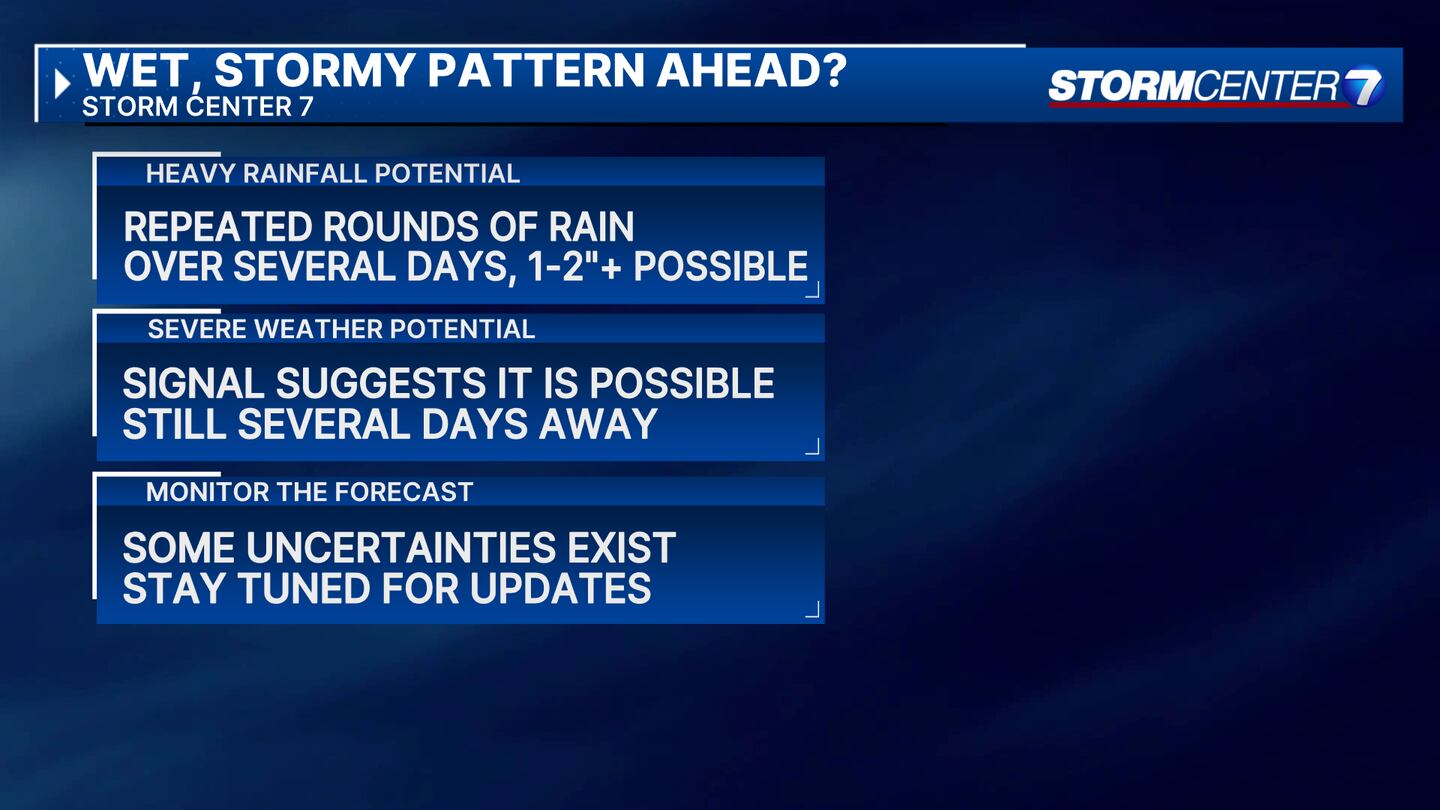 WET, STORMY PATTERN AHEAD?
STORM CENTER 7

STORMCENTER 7

HEAVY RAINFALL POTENTIAL

REPEATED ROUNDS OF RAIN
OVER SEVERAL DAYS, 1-2"+ POSSIBLE

SEVERE WEATHER POTENTIAL

SIGNAL SUGGESTS IT IS POSSIBLE
STILL SEVERAL DAYS AWAY

MONITOR THE FORECAST

SOME UNCERTAINTIES EXIST
STAY TUNED FOR UPDATES